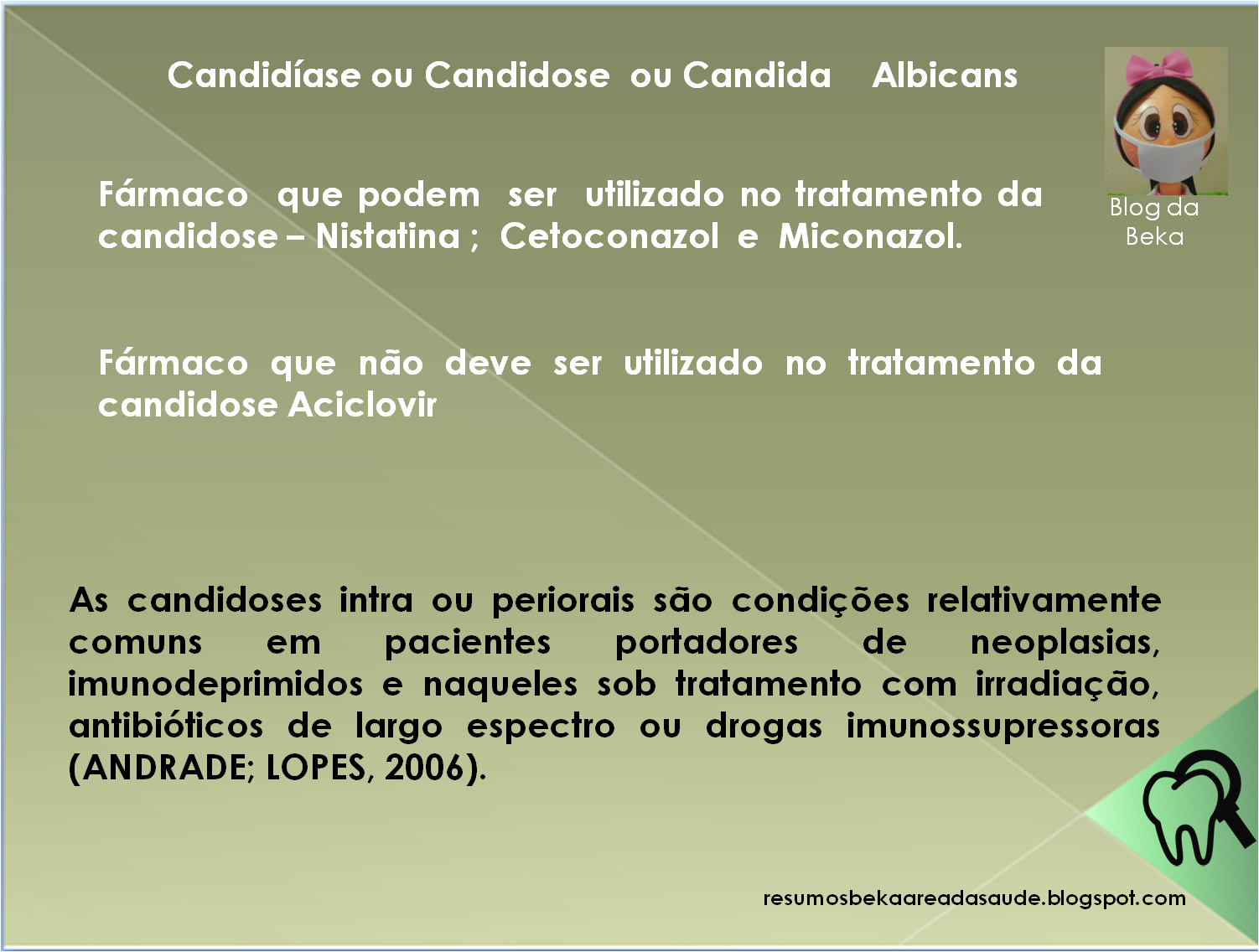 Candidíase ou Candidose ou Candida Albicans

Blog da Beka

Fármaco que podem ser utilizado no tratamento da candidose – Nistatina ; Cetoconazol e Miconazol.

Fármaco que não deve ser utilizado no tratamento da candidose Aciclovir

As candidoses intra ou periorais são condições relativamente comuns em pacientes portadores de neoplasias, imunodeprimidos e naqueles sob tratamento com irradiação, antibióticos de largo espectro ou drogas imunossupressoras (ANDRADE; LOPES, 2006).

resumosbekaareadasaude.blogspot.com